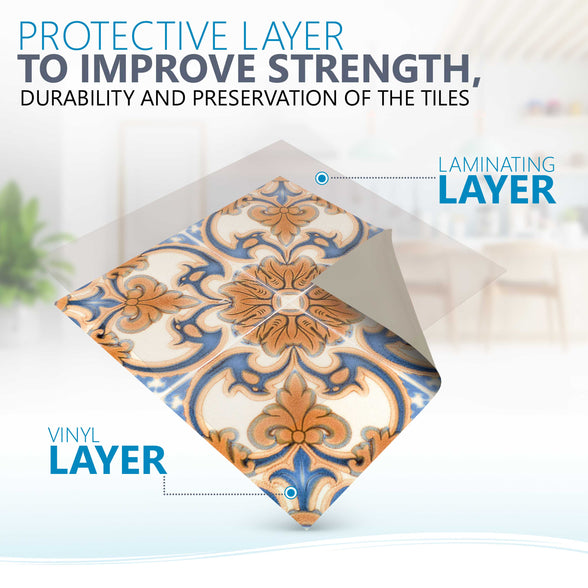 PROTECTIVE LAYER
TO IMPROVE STRENGTH,
DURABILITY AND PRESERVATION OF THE TILES

LAMINATING
LAYER

VINYL
LAYER